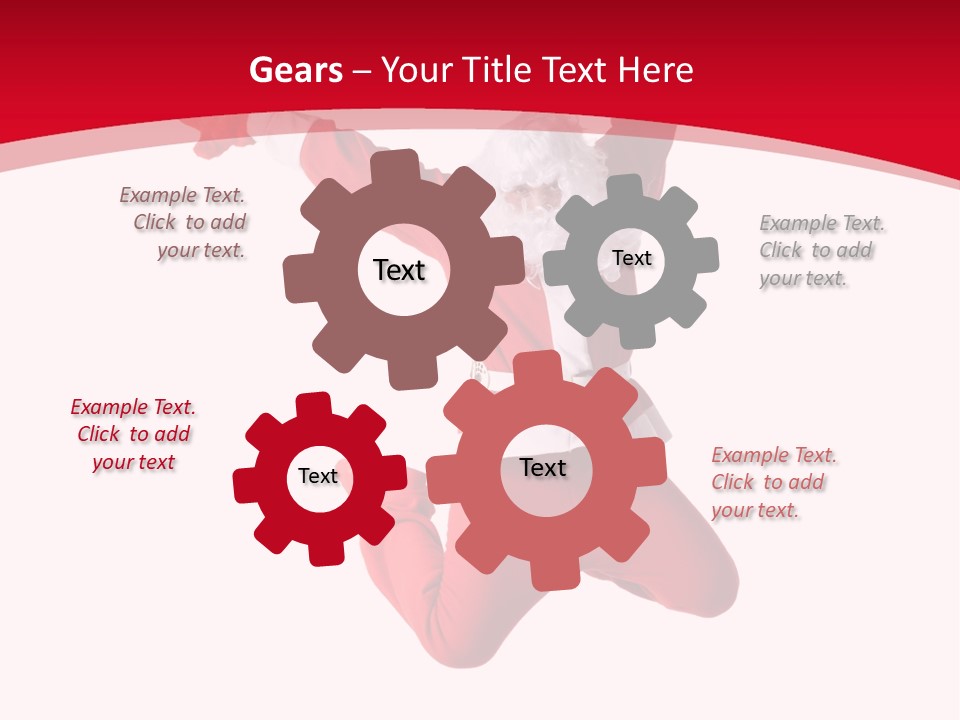 Gears – Your Title Text Here

Example Text. Click to add your text.

Text

Text

Example Text. Click to add your text.

Example Text. Click to add your text

Text

Text

Example Text. Click to add your text.